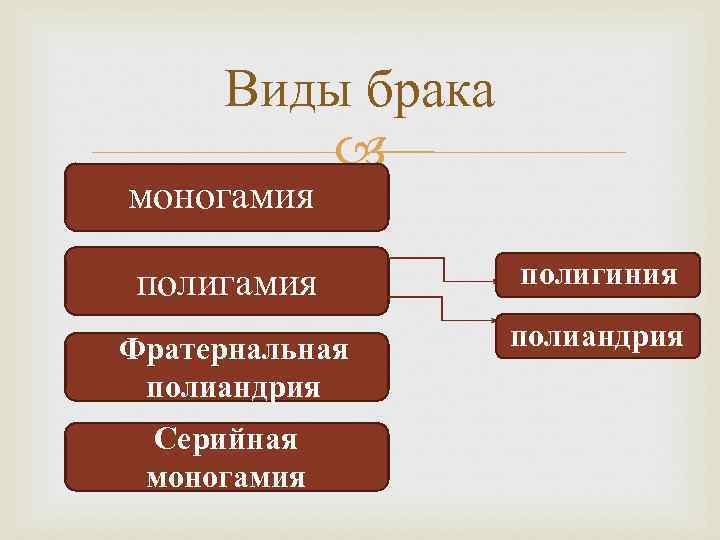 Виды брака

моногамия

полигамия

полигиния

полиандрия

Фратернальная полиандрия

Серийная моногамия